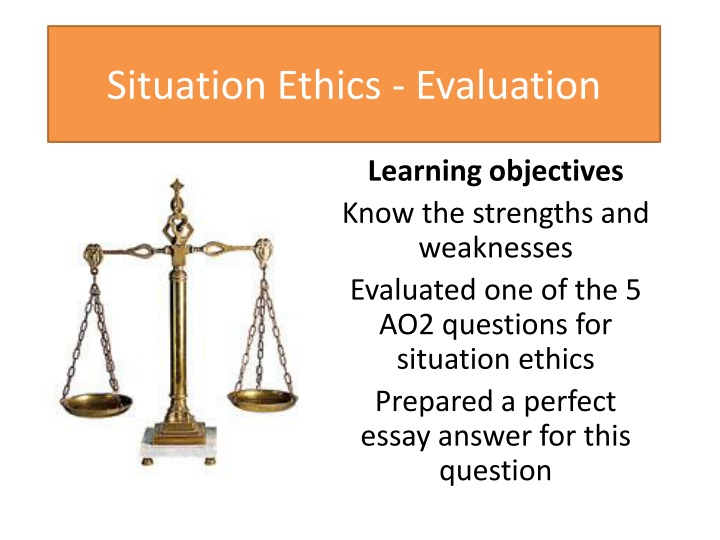 Situation Ethics - Evaluation

Learning objectives

Know the strengths and weaknesses

Evaluated one of the 5 AO2 questions for situation ethics

Prepared a perfect essay answer for this question